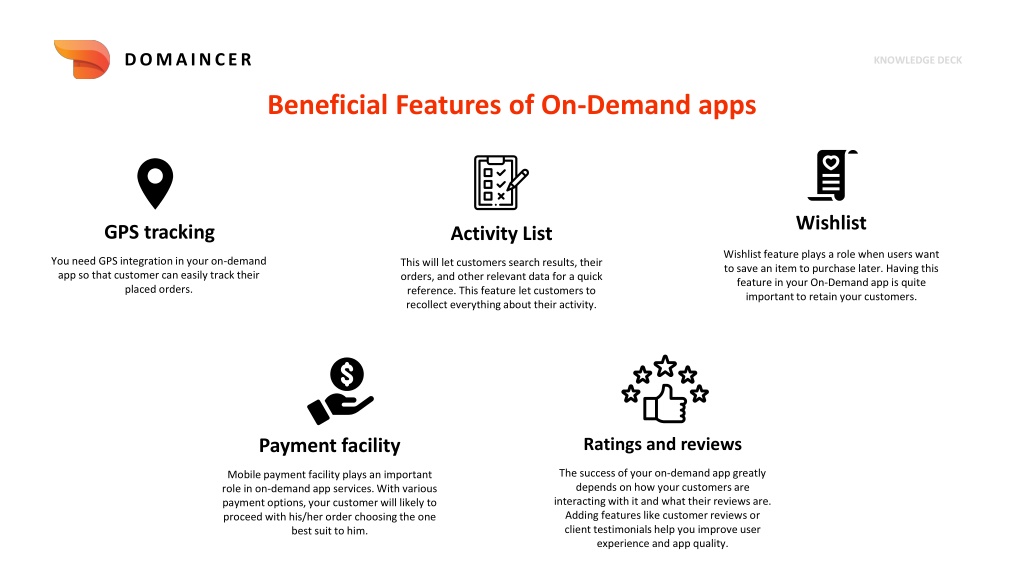 DOMAINCER

KNOWLEDGE DECK

Beneficial Features of On-Demand apps

GPS tracking

You need GPS integration in your on-demand app so that customer can easily track their placed orders.

Activity List

This will let customers search results, their orders, and other relevant data for a quick reference. This feature let customers to recollect everything about their activity.

Wishlist

Wishlist feature plays a role when users want to save an item to purchase later. Having this feature in your On-Demand app is quite important to retain your customers.

Payment facility

Mobile payment facility plays an important role in on-demand app services. With various payment options, your customer will likely to proceed with his/her order choosing the one best suit to him.

Ratings and reviews

The success of your on-demand app greatly depends on how your customers are interacting with it and what their reviews are. Adding features like customer reviews or client testimonials help you improve user experience and app quality.